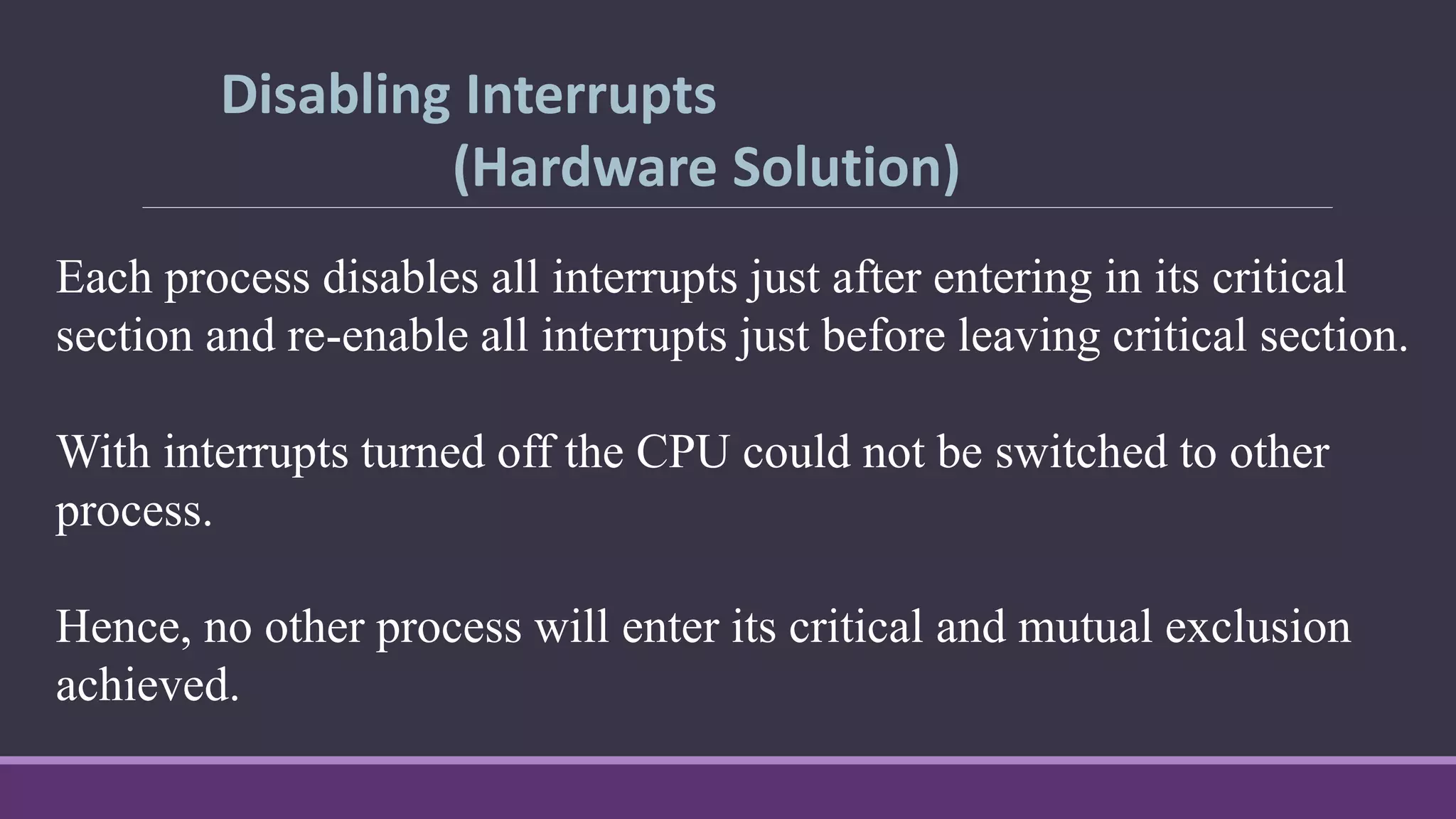 Disabling Interrupts
(Hardware Solution)

Each process disables all interrupts just after entering in its critical section and re-enable all interrupts just before leaving critical section.

With interrupts turned off the CPU could not be switched to other process.

Hence, no other process will enter its critical and mutual exclusion achieved.